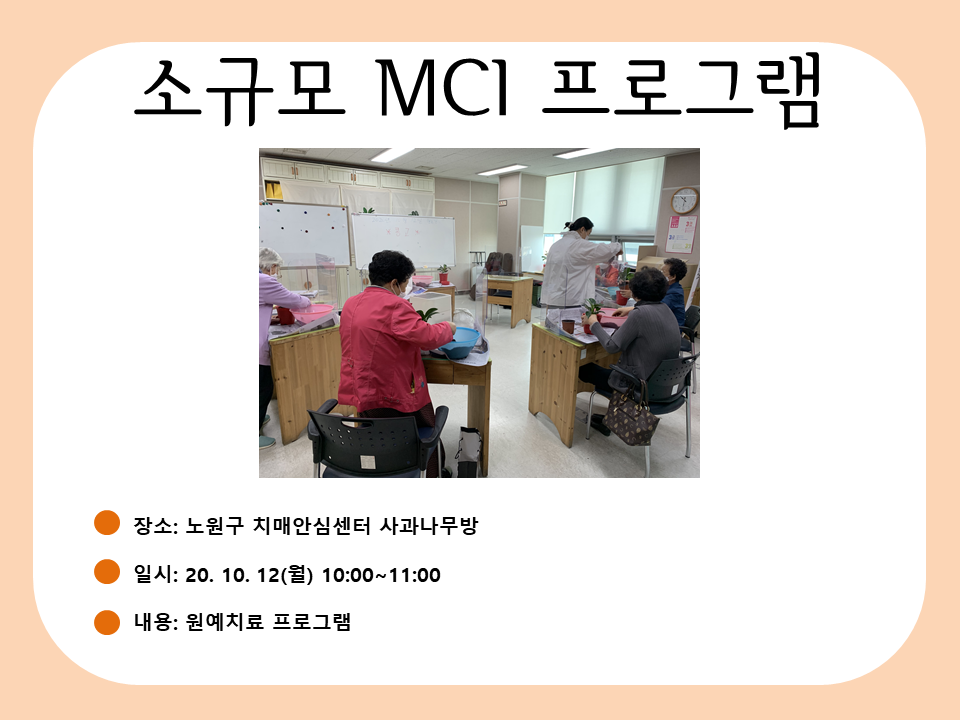 소규모 MCI 프로그램

장소: 노원구 치매안심센터 사과나무방

일시: 20. 10. 12(월) 10:00~11:00

내용: 원예치료 프로그램